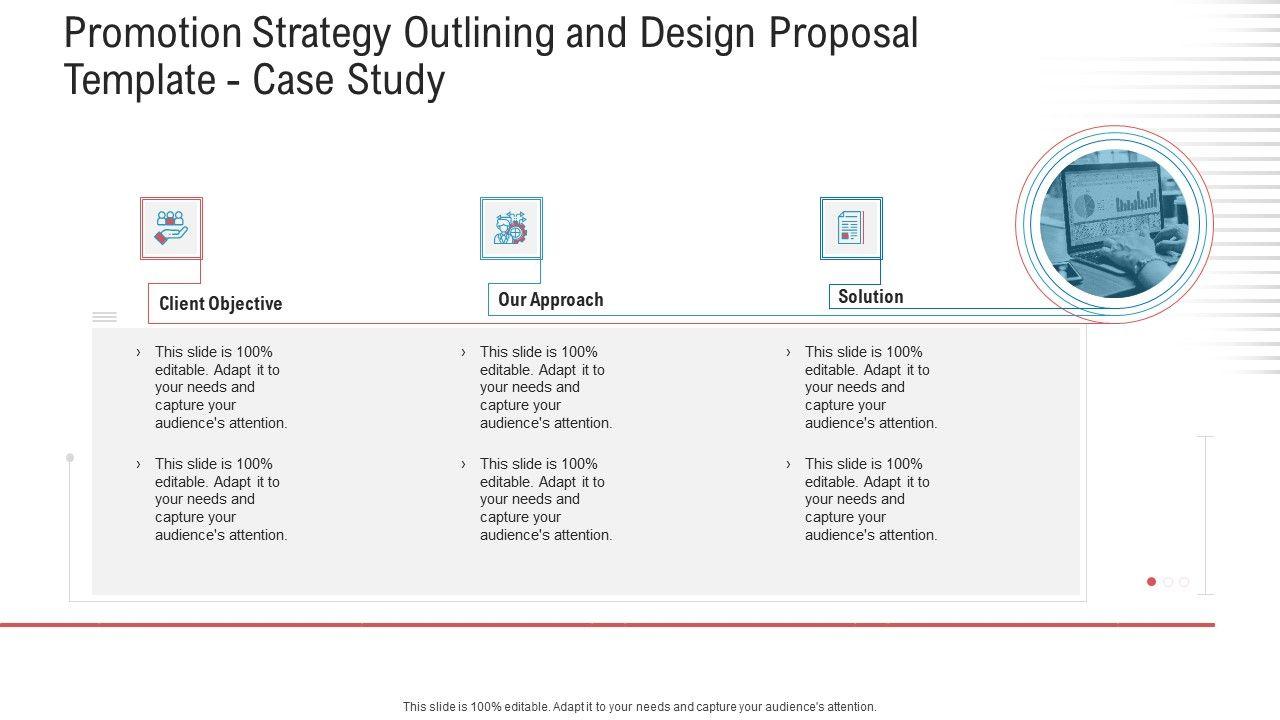 Promotion Strategy Outlining and Design Proposal Template - Case Study

Client Objective

› This slide is 100% editable. Adapt it to your needs and capture your audience's attention.

› This slide is 100% editable. Adapt it to your needs and capture your audience's attention.

Our Approach

› This slide is 100% editable. Adapt it to your needs and capture your audience's attention.

› This slide is 100% editable. Adapt it to your needs and capture your audience's attention.

Solution

› This slide is 100% editable. Adapt it to your needs and capture your audience's attention.

› This slide is 100% editable. Adapt it to your needs and capture your audience's attention.

This slide is 100% editable. Adapt it to your needs and capture your audience's attention.